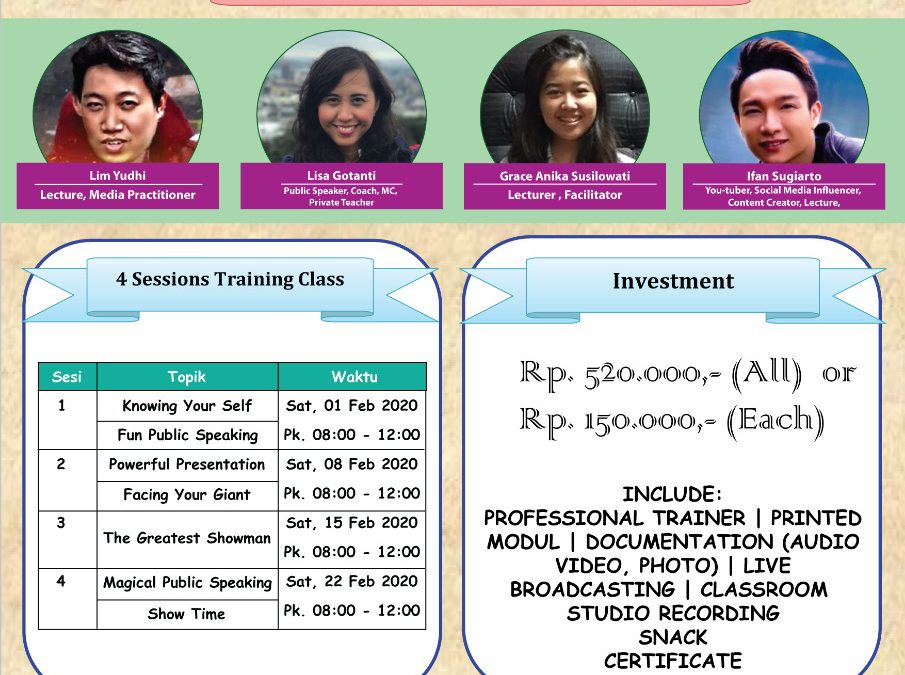 Lim Yudhi
Lecture, Media Practitioner

Lisa Gotanti
Public Speaker, Coach, MC, Private Teacher

Grace Anika Susilowati
Lecturer , Facilitator

Ifan Sugiarto
You-tuber, Social Media Influencer, Content Creator, Lecture,

4 Sessions Training Class

| Sesi | Topik | Waktu |
|---|---|---|
| 1 | Knowing Your Self | Sat, 01 Feb 2020 |
| | Fun Public Speaking | Pk. 08:00 - 12:00 |
| 2 | Powerful Presentation | Sat, 08 Feb 2020 |
| | Facing Your Giant | Pk. 08:00 - 12:00 |
| 3 | The Greatest Showman | Sat, 15 Feb 2020 |
| | | Pk. 08:00 - 12:00 |
| 4 | Magical Public Speaking | Sat, 22 Feb 2020 |
| | Show Time | Pk. 08:00 - 12:00 |

Investment

Rp. 520.000,- (All) or
Rp. 150.000,- (Each)

INCLUDE:
PROFESSIONAL TRAINER | PRINTED MODUL | DOCUMENTATION (AUDIO VIDEO, PHOTO) | LIVE BROADCASTING | CLASSROOM STUDIO RECORDING
SNACK
CERTIFICATE